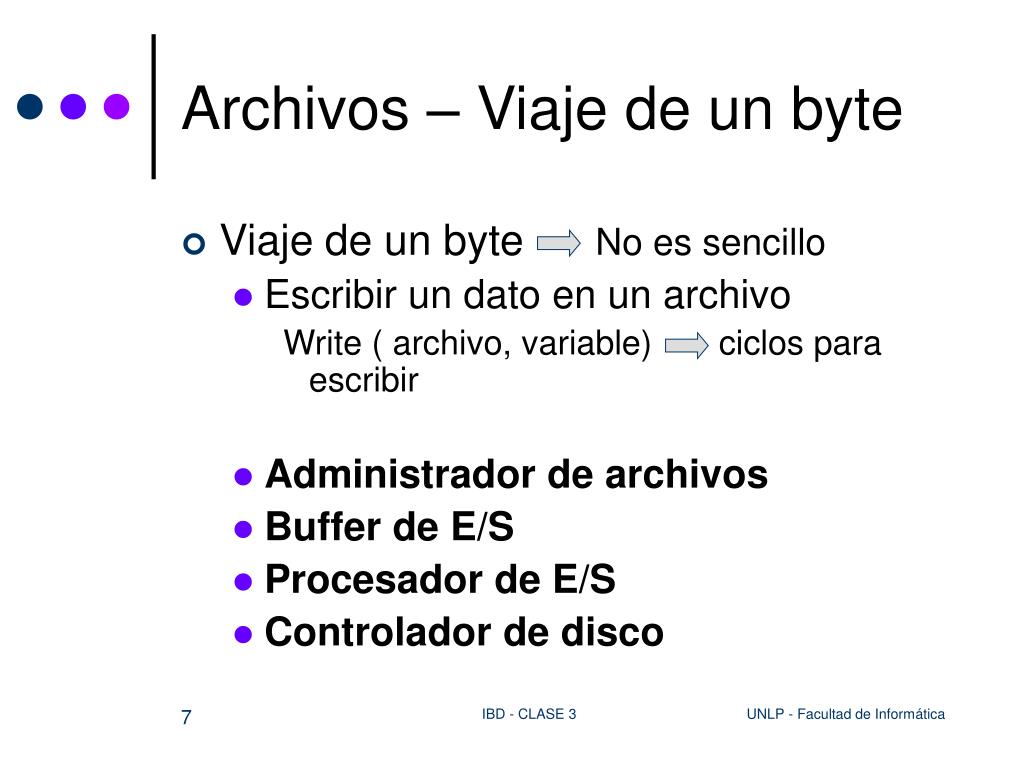 Archivos – Viaje de un byte

Viaje de un byte No es sencillo

Escribir un dato en un archivo

Write ( archivo, variable) ciclos para escribir

Administrador de archivos

Buffer de E/S

Procesador de E/S

Controlador de disco

7

IBD - CLASE 3

UNLP - Facultad de Informática